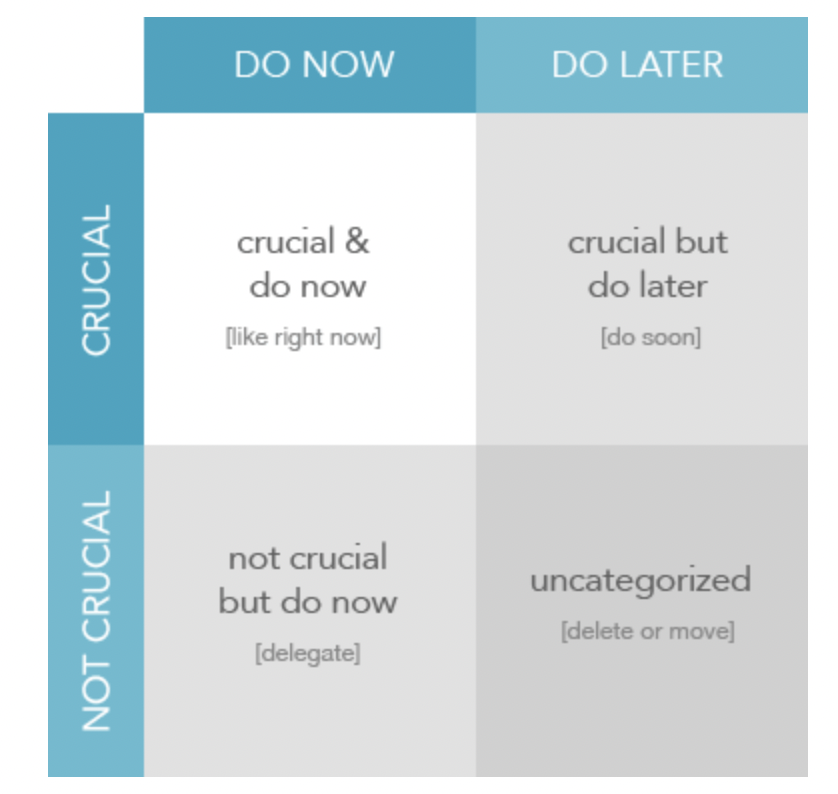 | | DO NOW | DO LATER |
|---|---|---|
| CRUCIAL | crucial & do now [like right now] | crucial but do later [do soon] |
| NOT CRUCIAL | not crucial but do now [delegate] | uncategorized [delete or move] |